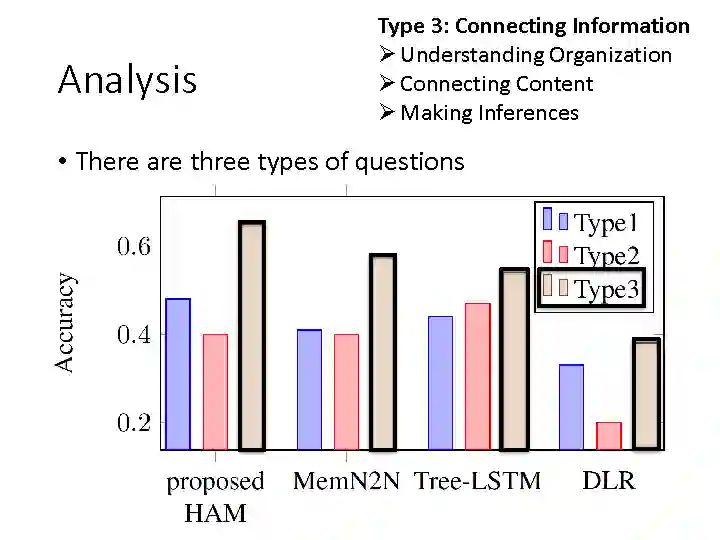 Analysis

Type 3: Connecting Information
➢ Understanding Organization
➢ Connecting Content
➢ Making Inferences

• There are three types of questions

Type1
Type2
Type3

Accuracy

0.6
0.4
0.2

proposed HAM
MemN2N
Tree-LSTM
DLR